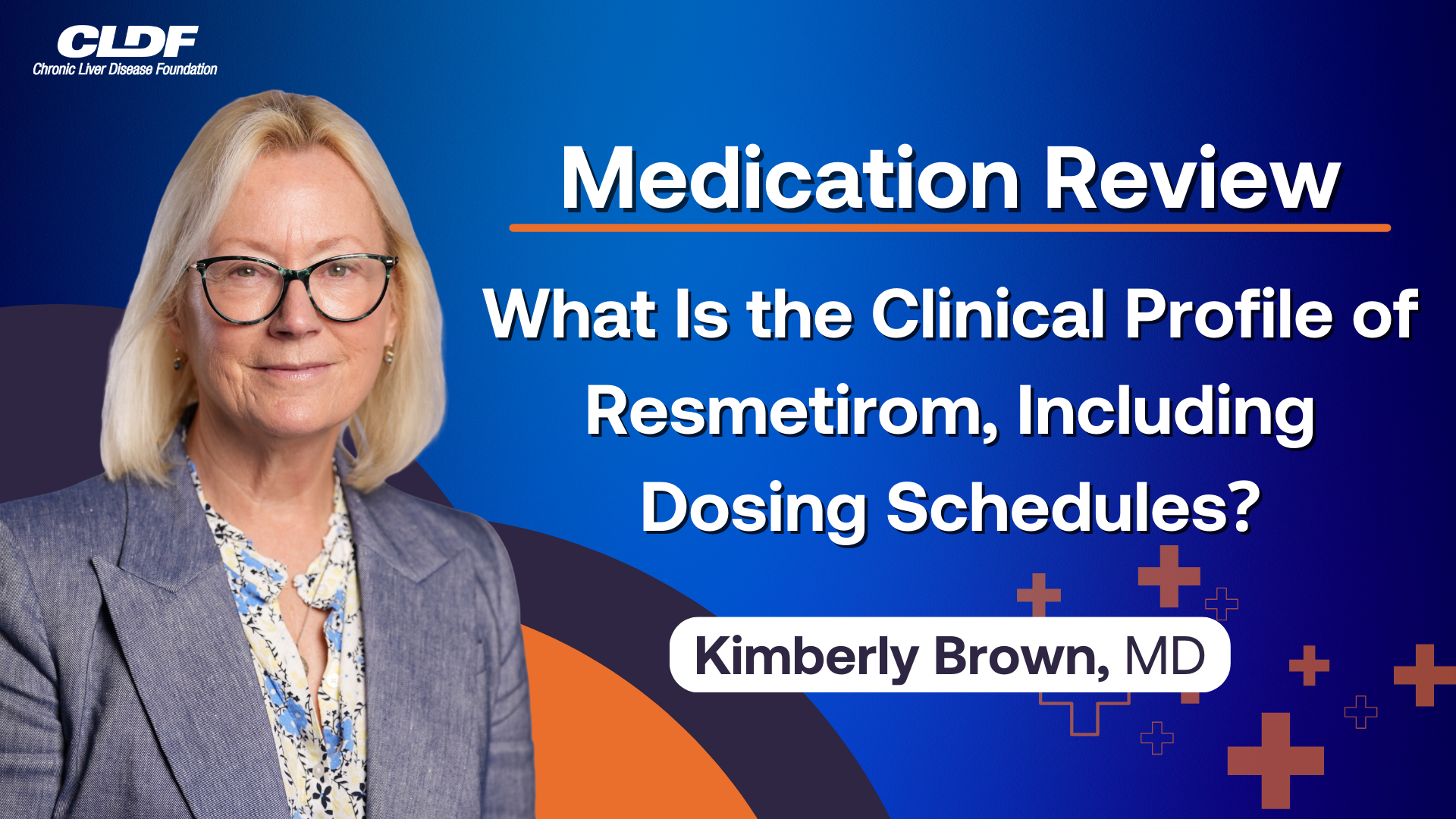 CLDF
Chronic Liver Disease Foundation

Medication Review

What Is the Clinical Profile of Resmetirom, Including Dosing Schedules?

Kimberly Brown, MD